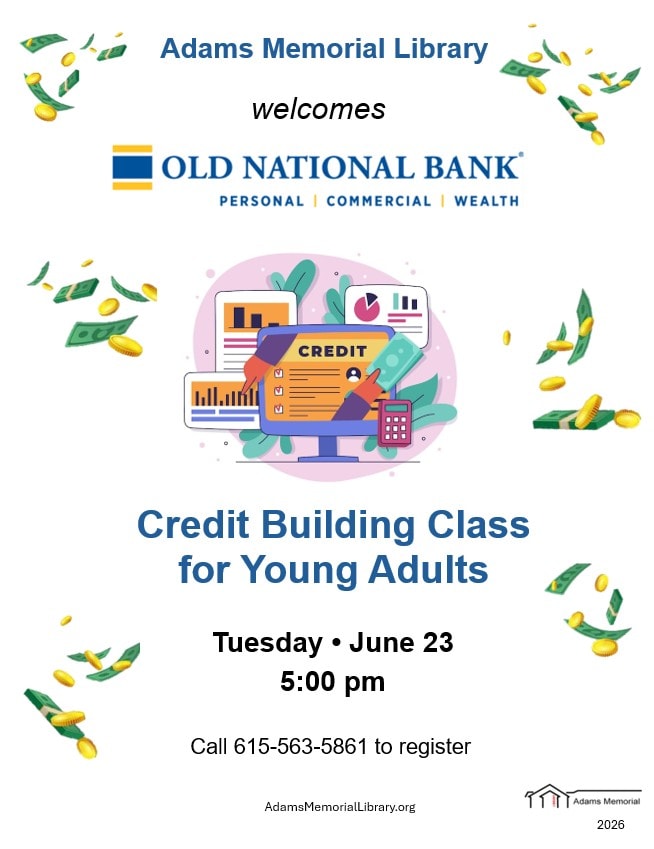 Adams Memorial Library

welcomes

OLD NATIONAL BANK®

PERSONAL | COMMERCIAL | WEALTH

CREDIT

Credit Building Class for Young Adults

Tuesday • June 23
5:00 pm

Call 615-563-5861 to register

AdamsMemorialLibrary.org

Adams Memorial

2026